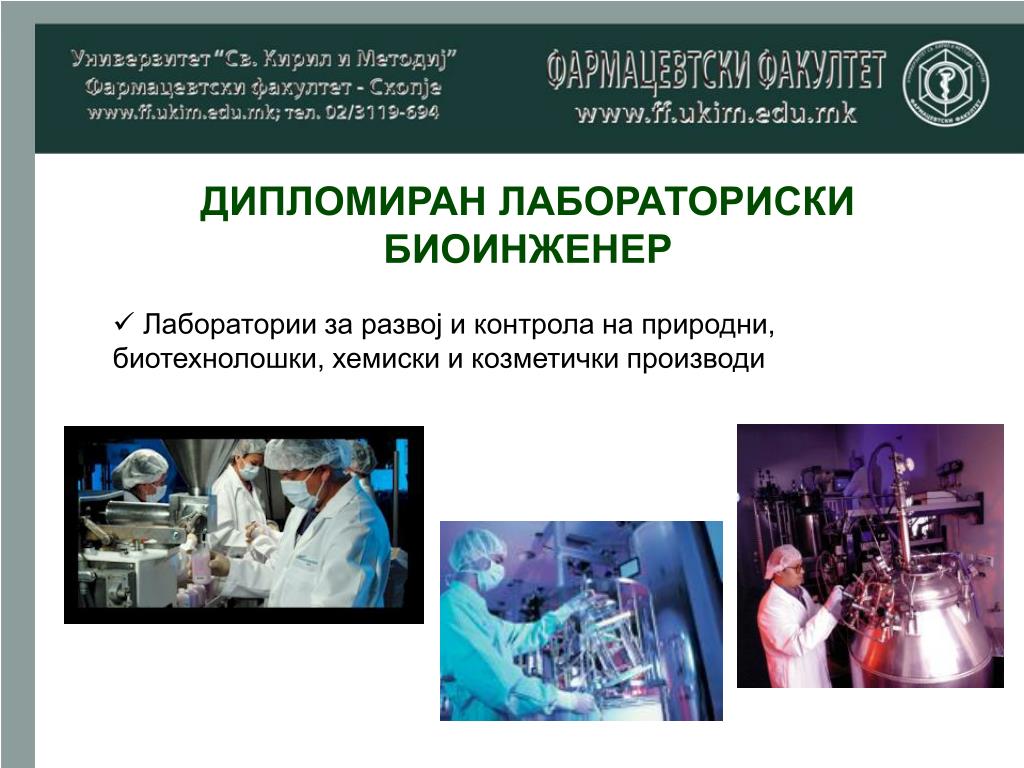 Универзитет "Св. Кирил и Методиј"
Фармацевтски факултет - Скопје
www.ff.ukim.edu.mk; тел. 02/3119-694

ФАРМАЦЕВТСКИ ФАКУЛТЕТ
www.ff.ukim.edu.mk

ДИПЛОМИРАН ЛАБОРАТОРИСКИ БИОИНЖЕНЕР

✓ Лаборатории за развој и контрола на природни, биотехнолошки, хемиски и козметички производи